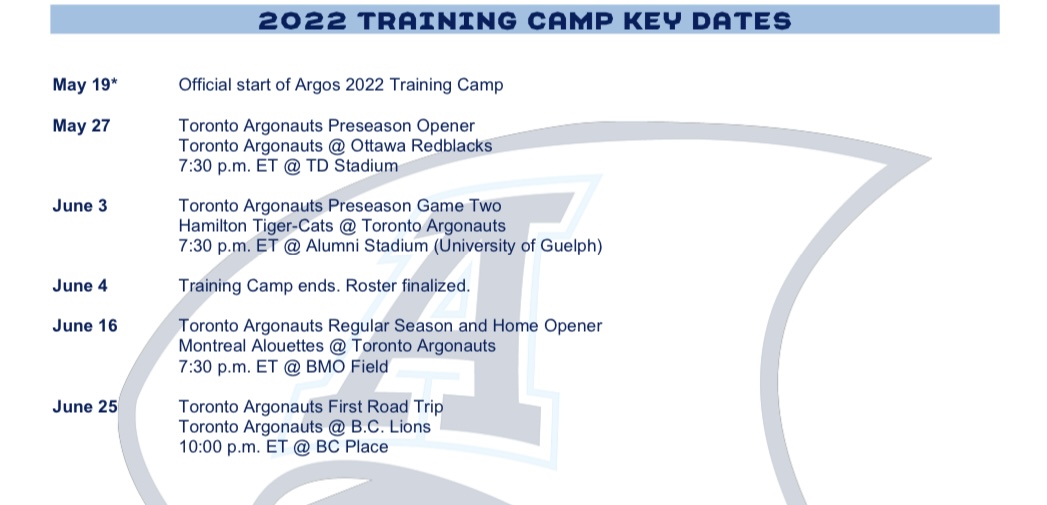 2022 TRAINING CAMP KEY DATES

May 19* Official start of Argos 2022 Training Camp

May 27 Toronto Argonauts Preseason Opener
Toronto Argonauts @ Ottawa Redblacks
7:30 p.m. ET @ TD Stadium

June 3 Toronto Argonauts Preseason Game Two
Hamilton Tiger-Cats @ Toronto Argonauts
7:30 p.m. ET @ Alumni Stadium (University of Guelph)

June 4 Training Camp ends. Roster finalized.

June 16 Toronto Argonauts Regular Season and Home Opener
Montreal Alouettes @ Toronto Argonauts
7:30 p.m. ET @ BMO Field

June 25 Toronto Argonauts First Road Trip
Toronto Argonauts @ B.C. Lions
10:00 p.m. ET @ BC Place